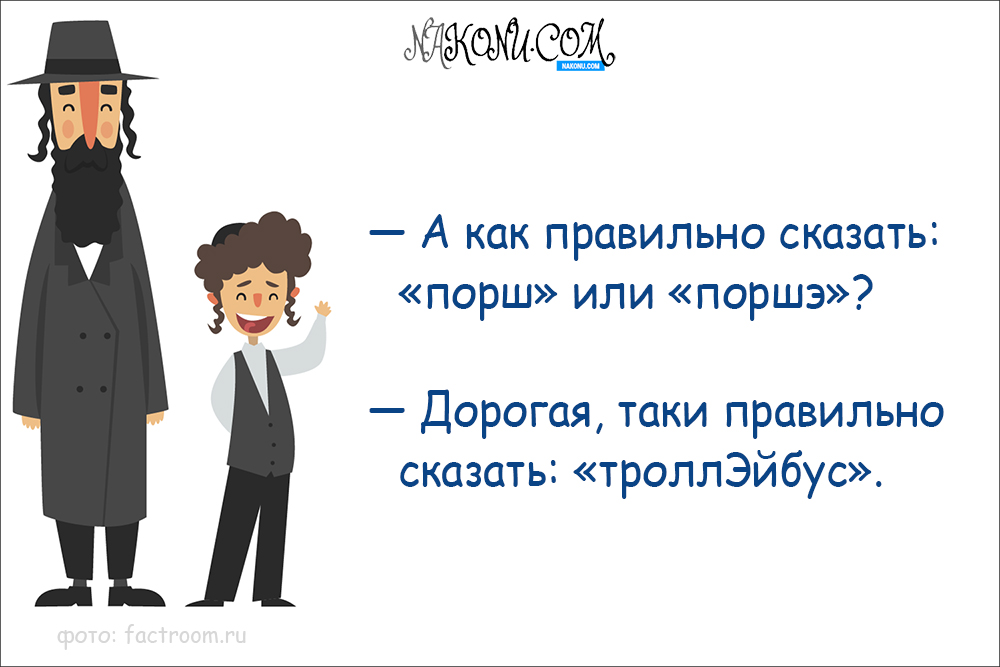 NAKONU.COM
NAKONU.COM

— А как правильно сказать: «порш» или «поршэ»?

— Дорогая, таки правильно сказать: «троллЭйбус».

фото: factroom.ru